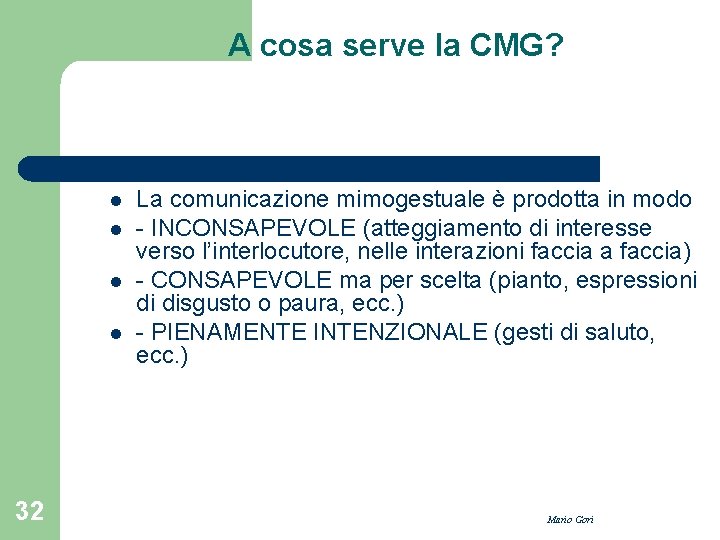 A cosa serve la CMG?

- La comunicazione mimogestuale è prodotta in modo
- - INCONSAPEVOLE (atteggiamento di interesse verso l'interlocutore, nelle interazioni faccia a faccia)
- - CONSAPEVOLE ma per scelta (pianto, espressioni di disgusto o paura, ecc.)
- - PIENAMENTE INTENZIONALE (gesti di saluto, ecc.)

32

Mario Gori